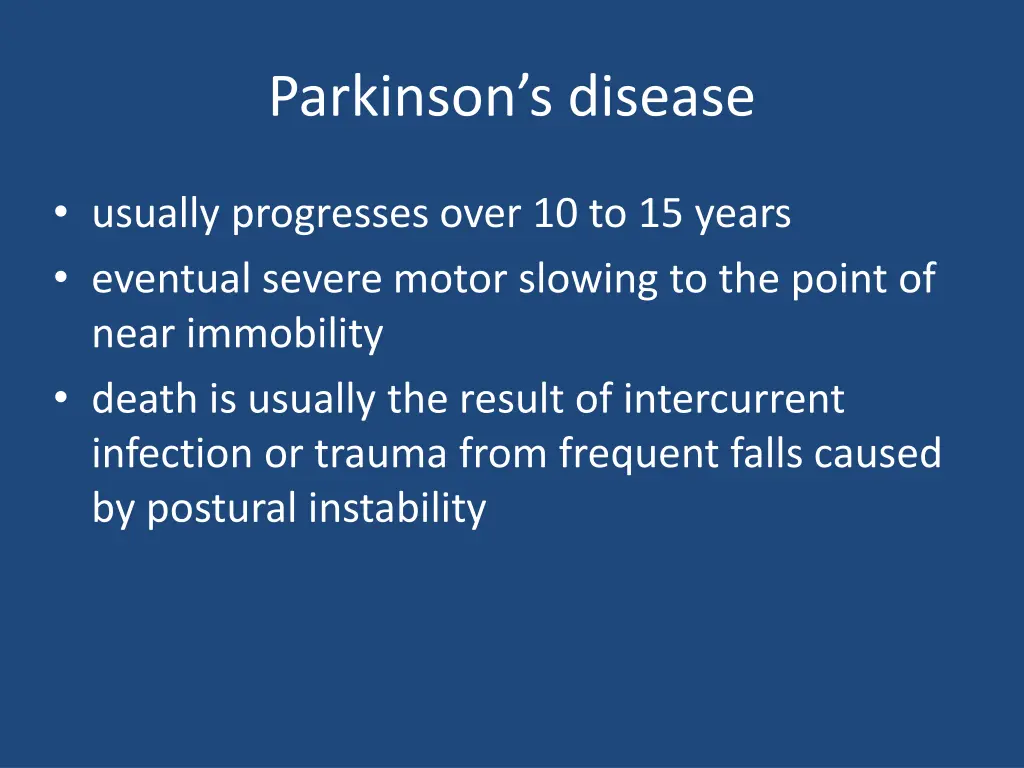 Parkinson’s disease

• usually progresses over 10 to 15 years
• eventual severe motor slowing to the point of near immobility
• death is usually the result of intercurrent infection or trauma from frequent falls caused by postural instability